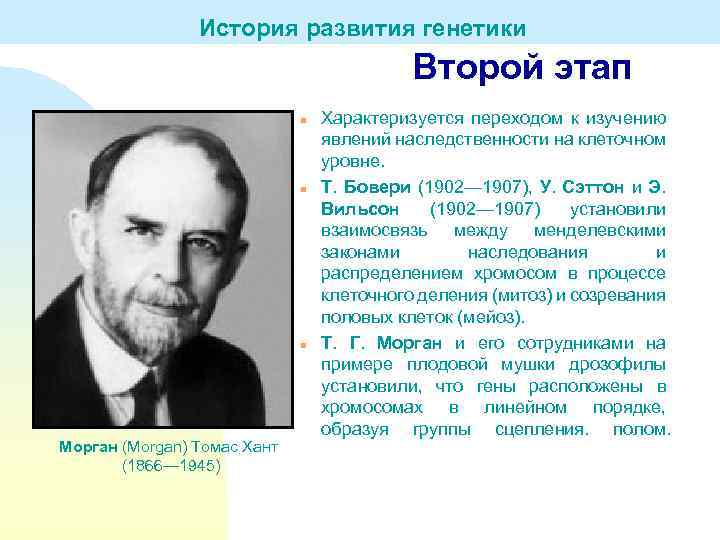 История развития генетики

Второй этап

Характеризуется переходом к изучению явлений наследственности на клеточном уровне.

Т. Бовери (1902—1907), У. Сэттон и Э. Вильсон (1902—1907) установили взаимосвязь между менделевскими законами наследования и распределением хромосом в процессе клеточного деления (митоз) и созревания половых клеток (мейоз).

Т. Г. Морган и его сотрудниками на примере плодовой мушки дрозофилы установили, что гены расположены в хромосомах в линейном порядке, образуя группы сцепления. полом.

Морган (Morgan) Томас Хант (1866—1945)